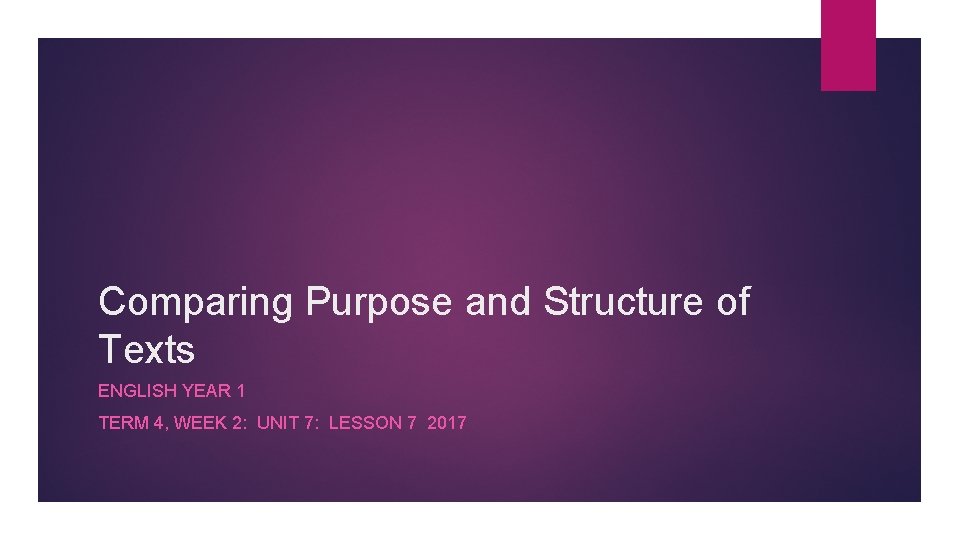 Comparing Purpose and Structure of Texts

ENGLISH YEAR 1

TERM 4, WEEK 2: UNIT 7: LESSON 7 2017